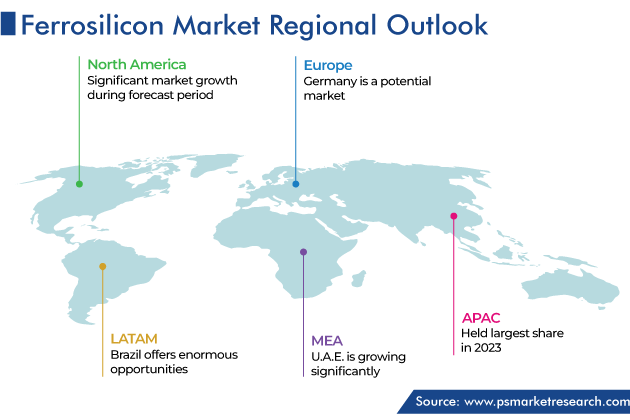 Ferrosilicon Market Regional Outlook

North America
Significant market growth during forecast period

Europe
Germany is a potential market

LATAM
Brazil offers enormous opportunities

MEA
U.A.E. is growing significantly

APAC
Held largest share in 2023

Source: www.psmarketresearch.com